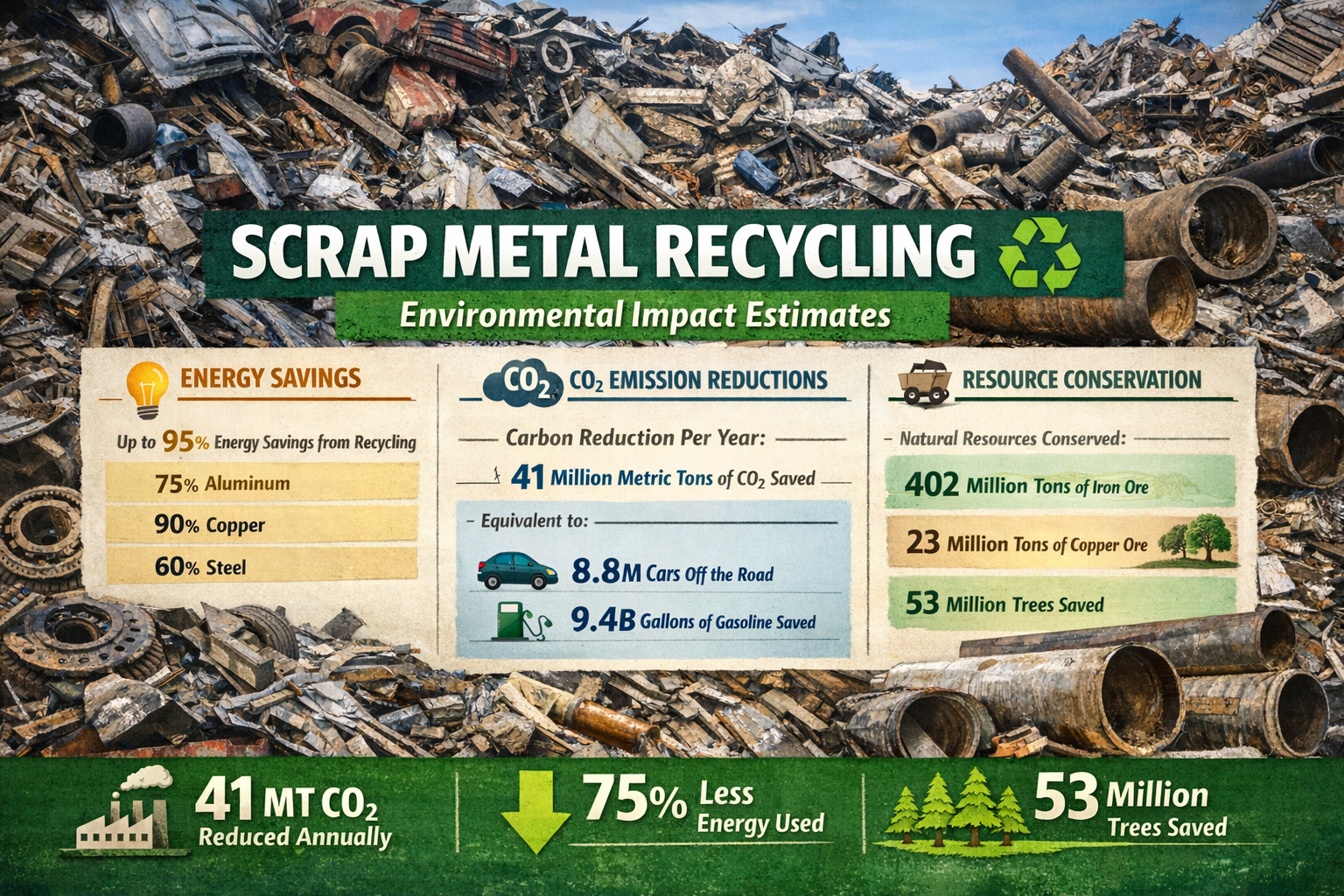 SCRAP METAL RECYCLING

Environmental Impact Estimates

ENERGY SAVINGS

Up to 95% Energy Savings from Recycling

75% Aluminum

90% Copper

60% Steel

$CO_2$

$CO_2$ EMISSION REDUCTIONS

Carbon Reduction Per Year:

41 Million Metric Tons of $CO_2$ Saved

Equivalent to:

8.8M Cars Off the Road

9.4B Gallons of Gasoline Saved

RESOURCE CONSERVATION

Natural Resources Conserved:

402 Million Tons of Iron Ore

23 Million Tons of Copper Ore

53 Million Trees Saved

41 MT $CO_2$
Reduced Annually

75% Less
Energy Used

53 Million
Trees Saved